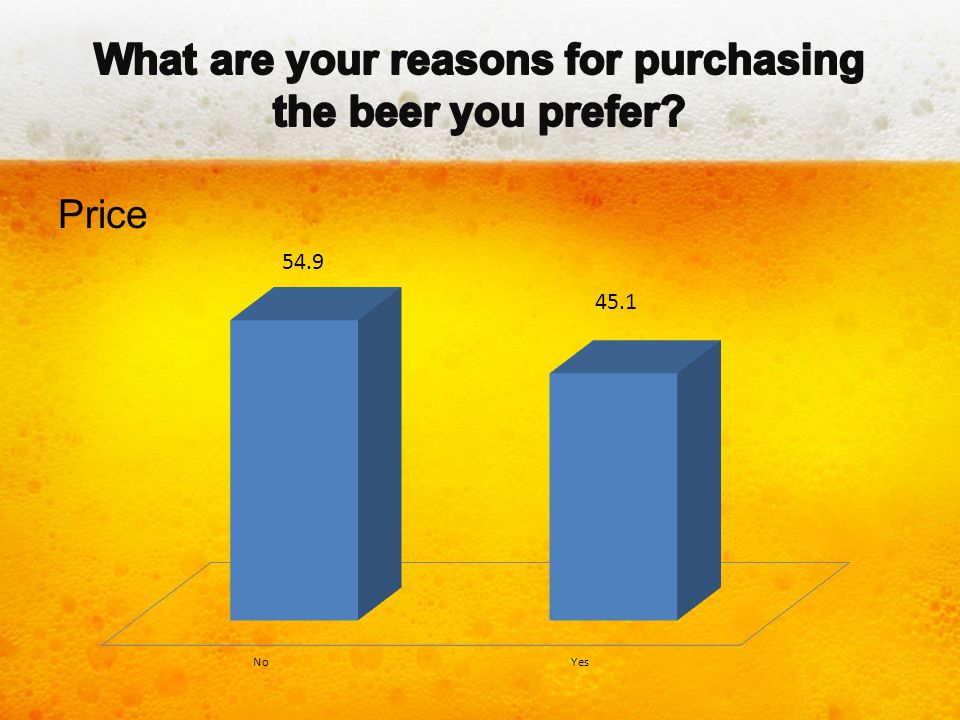 What are your reasons for purchasing the beer you prefer?

Price

54.9

45.1

No

Yes